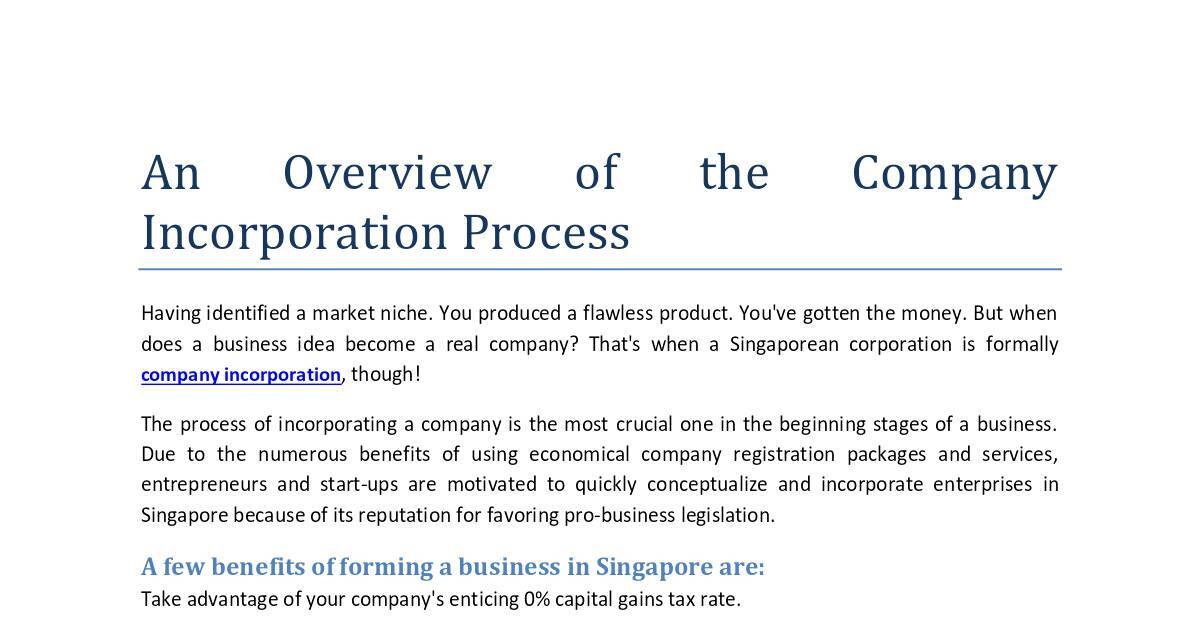 An Overview of the Company Incorporation Process

Having identified a market niche. You produced a flawless product. You've gotten the money. But when does a business idea become a real company? That's when a Singaporean corporation is formally company incorporation, though!

The process of incorporating a company is the most crucial one in the beginning stages of a business. Due to the numerous benefits of using economical company registration packages and services, entrepreneurs and start-ups are motivated to quickly conceptualize and incorporate enterprises in Singapore because of its reputation for favoring pro-business legislation.

A few benefits of forming a business in Singapore are:
Take advantage of your company's enticing 0% capital gains tax rate.